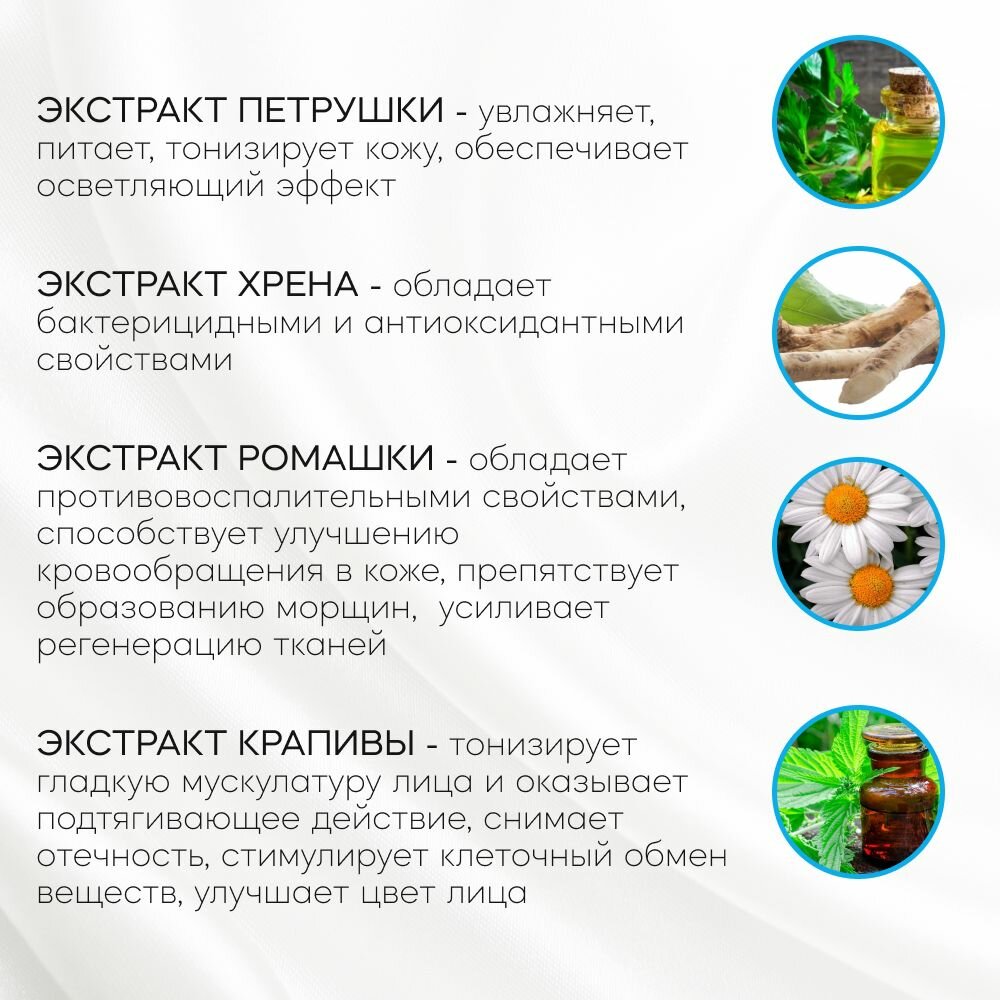 ЭКСТРАКТ ПЕТРУШКИ - увлажняет, питает, тонизирует кожу, обеспечивает осветляющий эффект

ЭКСТРАКТ ХРЕНА - обладает бактерицидными и антиоксидантными свойствами

ЭКСТРАКТ РОМАШКИ - обладает противовоспалительными свойствами, способствует улучшению кровообращения в коже, препятствует образованию морщин,  усиливает регенерацию тканей

ЭКСТРАКТ КРАПИВЫ - тонизирует гладкую мускулатуру лица и оказывает подтягивающее действие, снимает отечность, стимулирует клеточный обмен веществ, улучшает цвет лица